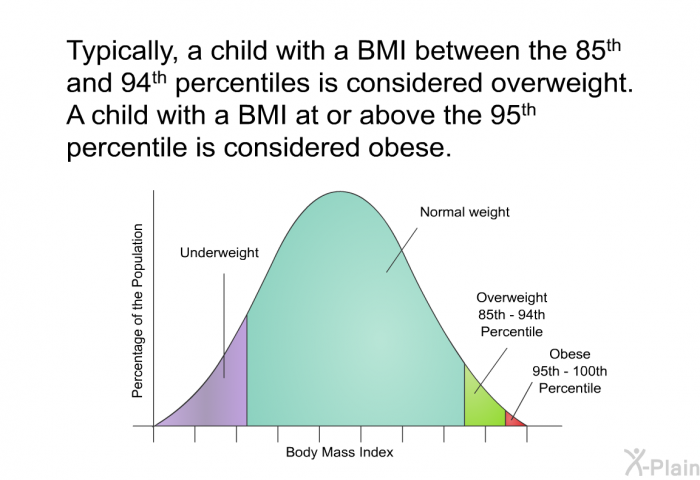 Typically, a child with a BMI between the 85$^{th}$ and 94$^{th}$ percentiles is considered overweight. A child with a BMI at or above the 95$^{th}$ percentile is considered obese.

Percentage of the Population

Underweight

Normal weight

Overweight
85th - 94th
Percentile

Obese
95th - 100th
Percentile

Body Mass Index

X-Plain